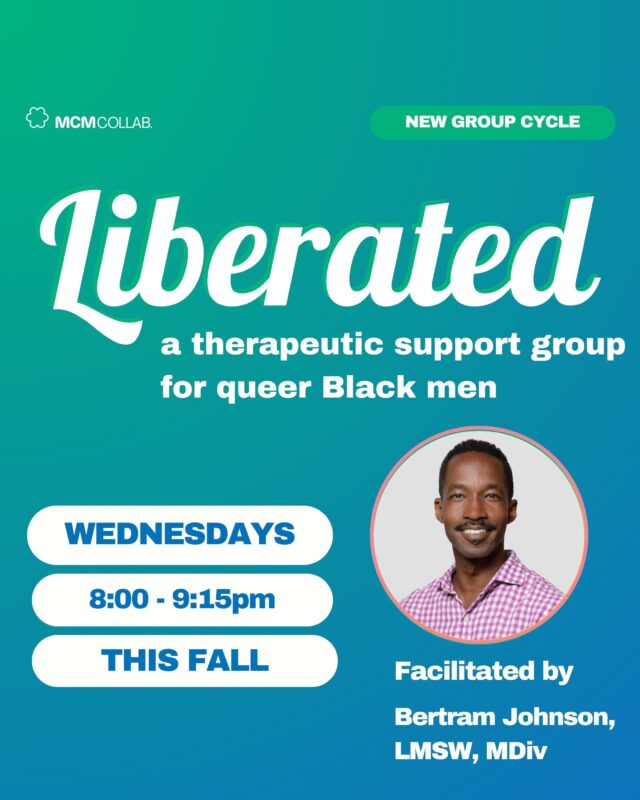 MCMCOLLAB.

NEW GROUP CYCLE

Liberated

a therapeutic support group for queer Black men

WEDNESDAYS

8:00 - 9:15pm

THIS FALL

Facilitated by

Bertram Johnson, LMSW, MDiv